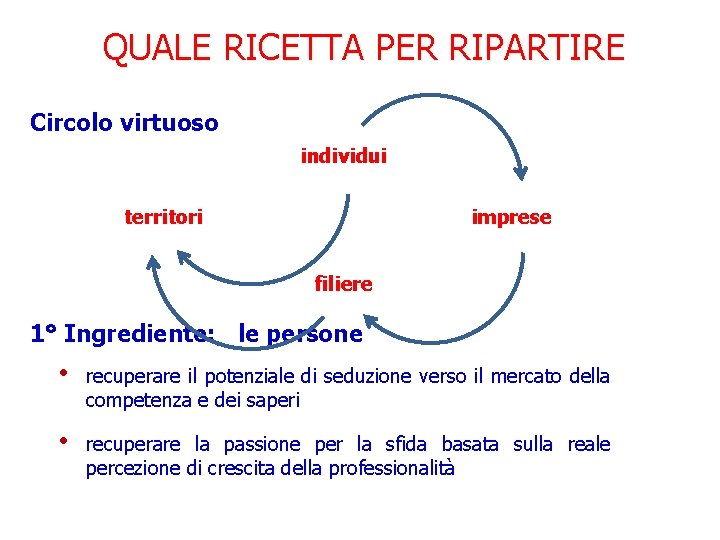 QUALE RICETTA PER RIPARTIRE

Circolo virtuoso

individui

territori

imprese

filiere

1° Ingrediente: le persone

• recuperare il potenziale di seduzione verso il mercato della competenza e dei saperi

• recuperare la passione per la sfida basata sulla reale percezione di crescita della professionalità